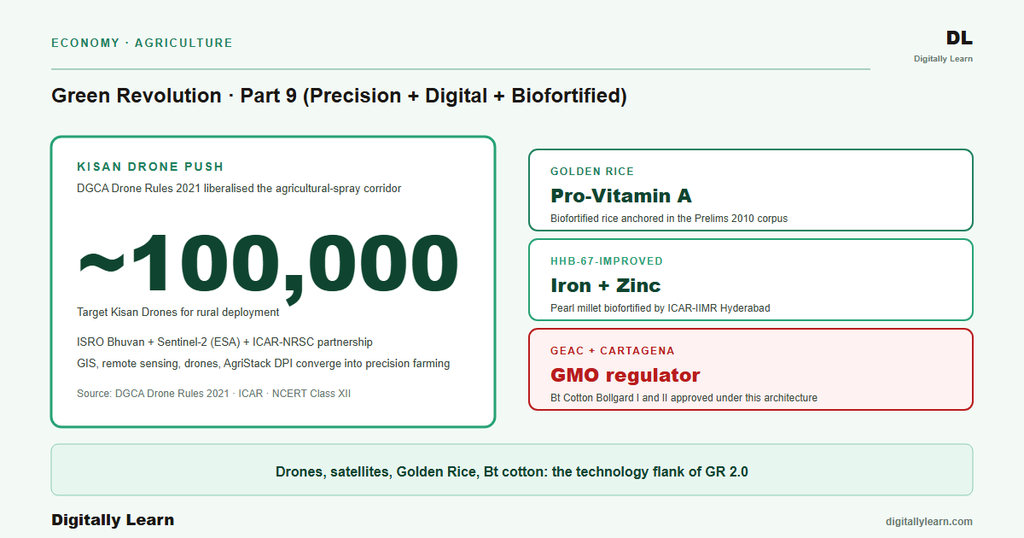 ECONOMY · AGRICULTURE

DL
Digitally Learn

Green Revolution · Part 9 (Precision + Digital + Biofortified)

KISAN DRONE PUSH
DGCA Drone Rules 2021 liberalised the agricultural-spray corridor

~100,000
Target Kisan Drones for rural deployment

ISRO Bhuvan + Sentinel-2 (ESA) + ICAR-NRSC partnership
GIS, remote sensing, drones, AgriStack DPI converge into precision farming

Source: DGCA Drone Rules 2021 · ICAR · NCERT Class XII

GOLDEN RICE
Pro-Vitamin A
Biofortified rice anchored in the Prelims 2010 corpus

HHB-67-IMPROVED
Iron + Zinc
Pearl millet biofortified by ICAR-IIMR Hyderabad

GEAC + CARTAGENA
GMO regulator
Bt Cotton Bollgard I and II approved under this architecture

Drones, satellites, Golden Rice, Bt cotton: the technology flank of GR 2.0

Digitally Learn
digitallylearn.com